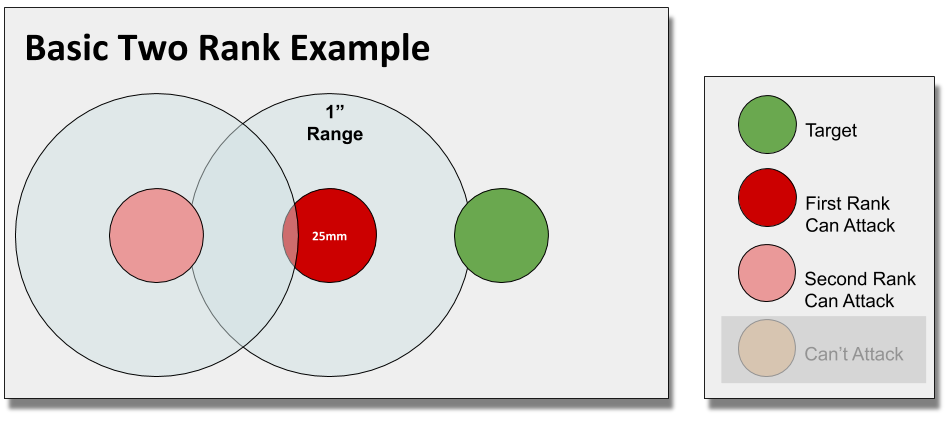 Basic Two Rank Example

1”
Range

25mm

Target

First Rank
Can Attack

Second Rank
Can Attack

Can’t Attack